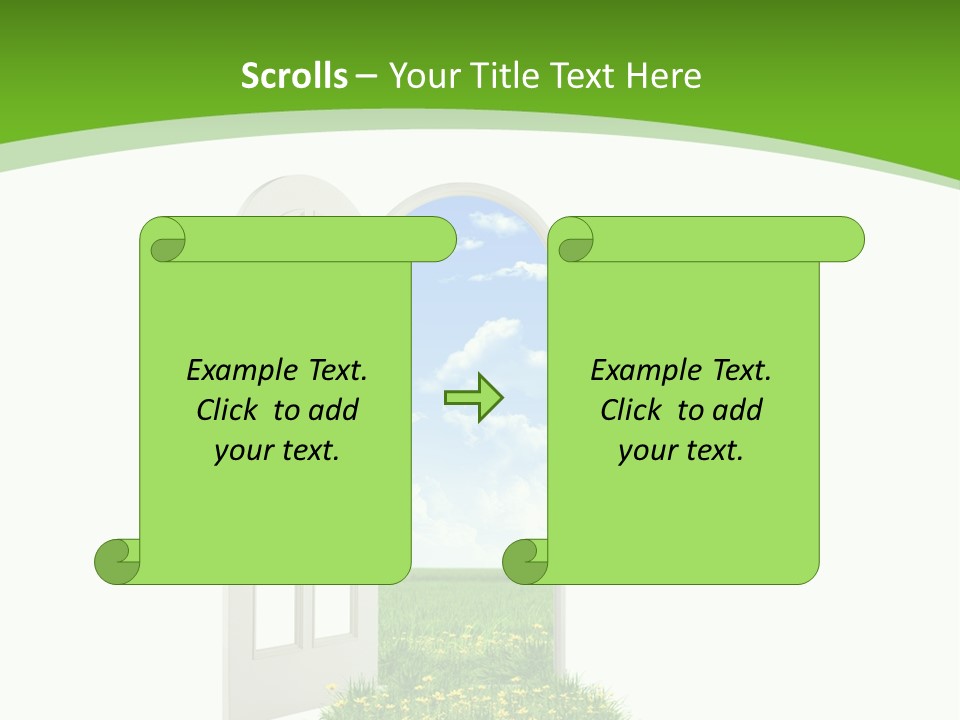 Scrolls – Your Title Text Here

Example Text.
Click to add
your text.

Example Text.
Click to add
your text.